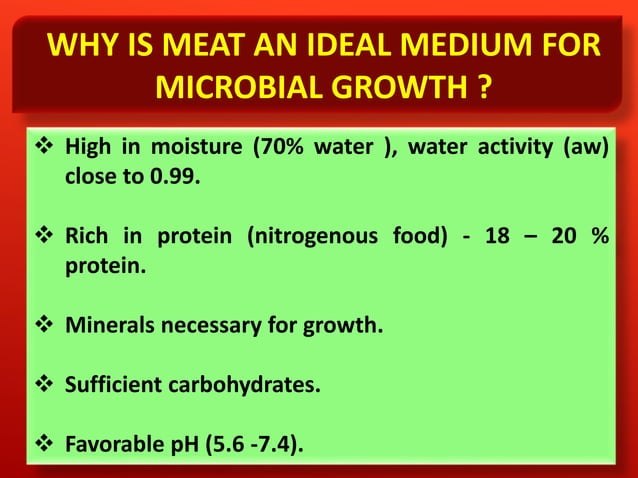 WHY IS MEAT AN IDEAL MEDIUM FOR MICROBIAL GROWTH ?

❖ High in moisture (70% water ), water activity (aw) close to 0.99.

❖ Rich in protein (nitrogenous food) - 18 – 20 % protein.

❖ Minerals necessary for growth.

❖ Sufficient carbohydrates.

❖ Favorable pH (5.6 -7.4).